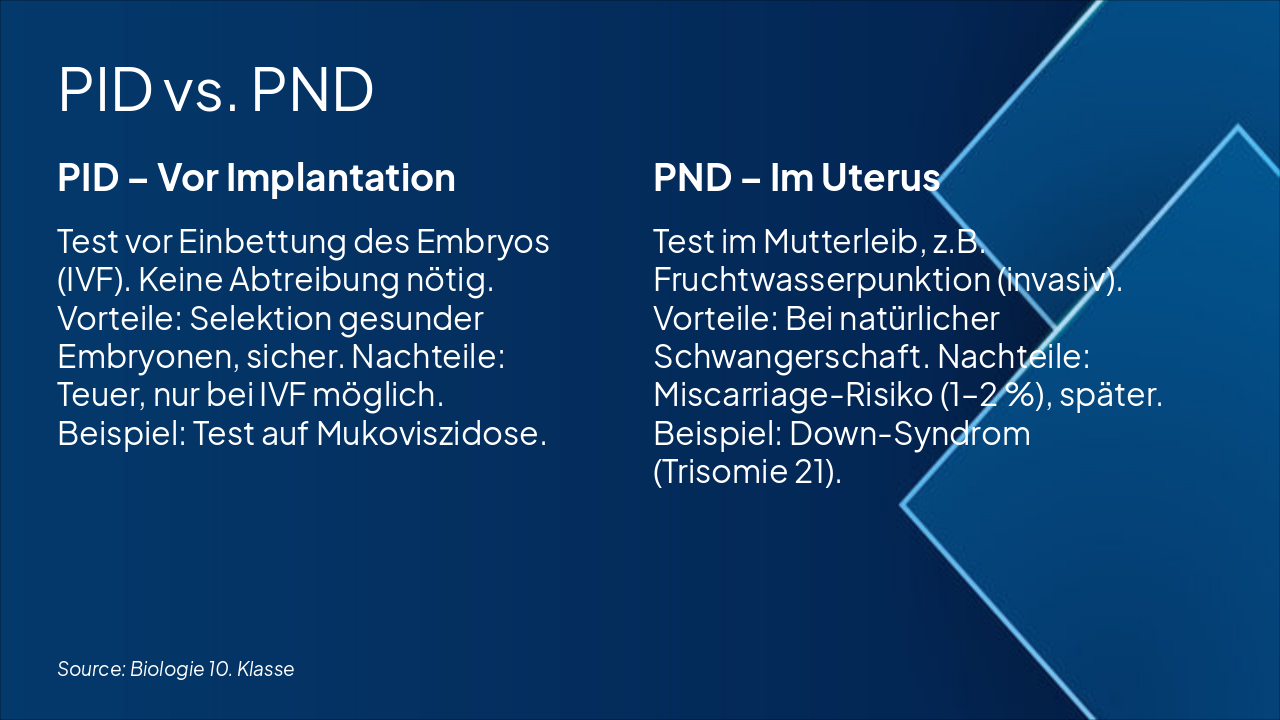 PID vs. PND

PID – Vor Implantation

Test vor Einbettung des Embryos (IVF). Keine Abtreibung nötig. Vorteile: Selektion gesunder Embryonen, sicher. Nachteile: Teuer, nur bei IVF möglich. Beispiel: Test auf Mukoviszidose.

PND – Im Uterus

Test im Mutterleib, z.B. Fruchtwasserpunktion (invasiv). Vorteile: Bei natürlicher Schwangerschaft. Nachteile: Miscarriage-Risiko (1–2 %), später. Beispiel: Down-Syndrom (Trisomie 21).

Source: Biologie 10. Klasse